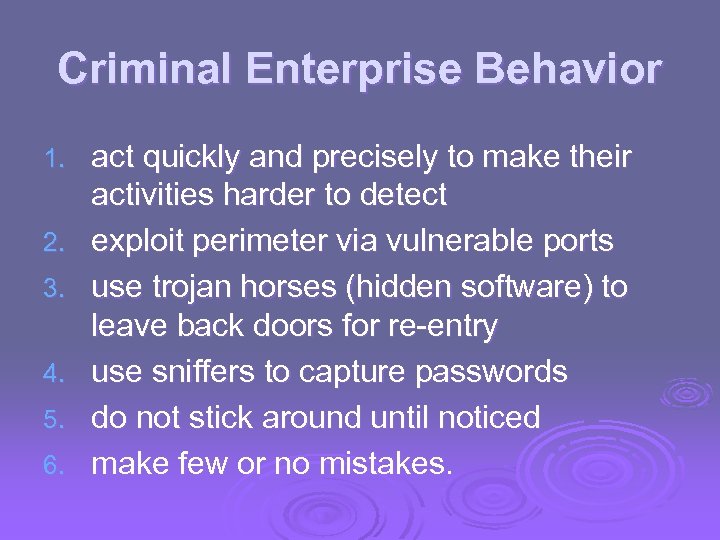 Criminal Enterprise Behavior

1. act quickly and precisely to make their activities harder to detect
2. exploit perimeter via vulnerable ports
3. use trojan horses (hidden software) to leave back doors for re-entry
4. use sniffers to capture passwords
5. do not stick around until noticed
6. make few or no mistakes.